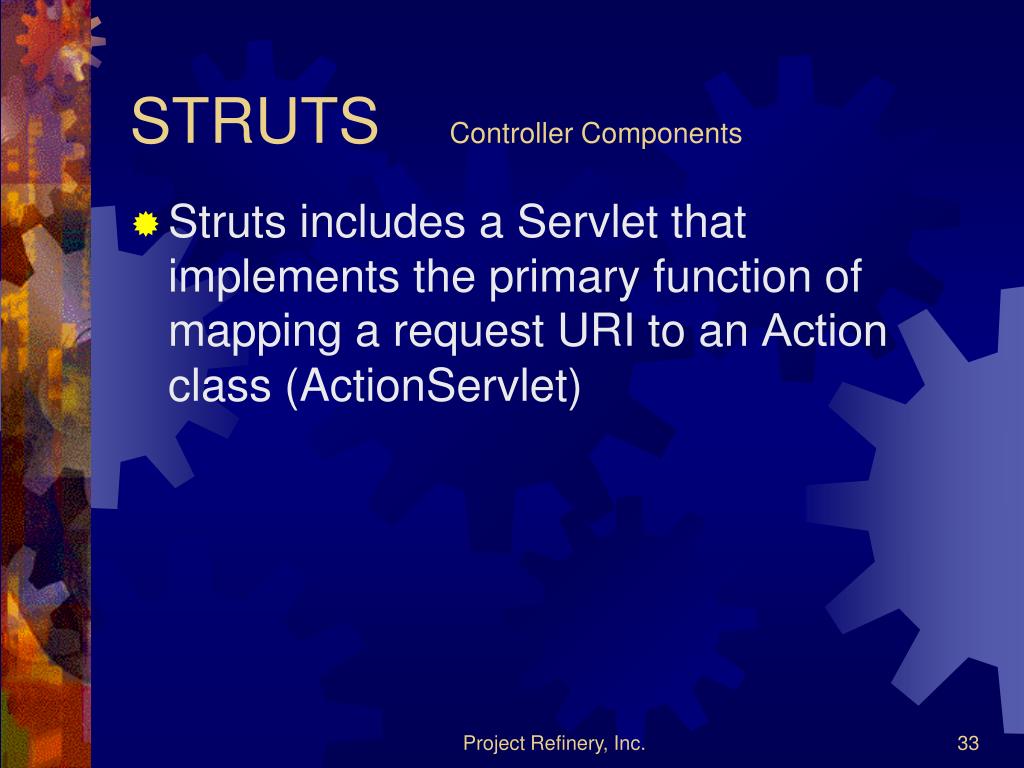 STRUTS Controller Components

Struts includes a Servlet that implements the primary function of mapping a request URI to an Action class (ActionServlet)

Project Refinery, Inc.

33